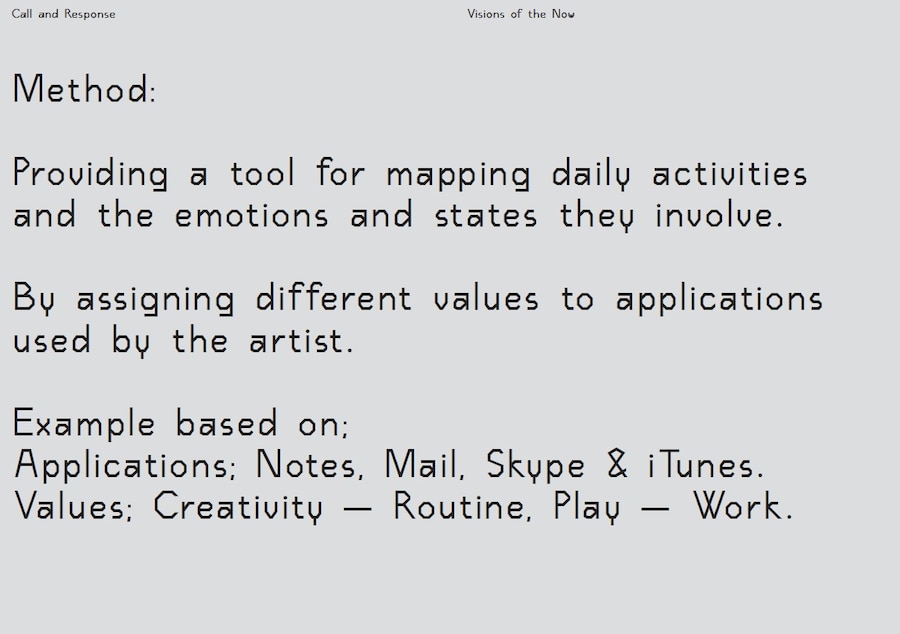 Call and Response

Visions of the Now

Method:

Providing a tool for mapping daily activities and the emotions and states they involve.

By assigning different values to applications used by the artist.

Example based on;
Applications; Notes, Mail, Skype & iTunes.
Values; Creativity — Routine, Play — Work.